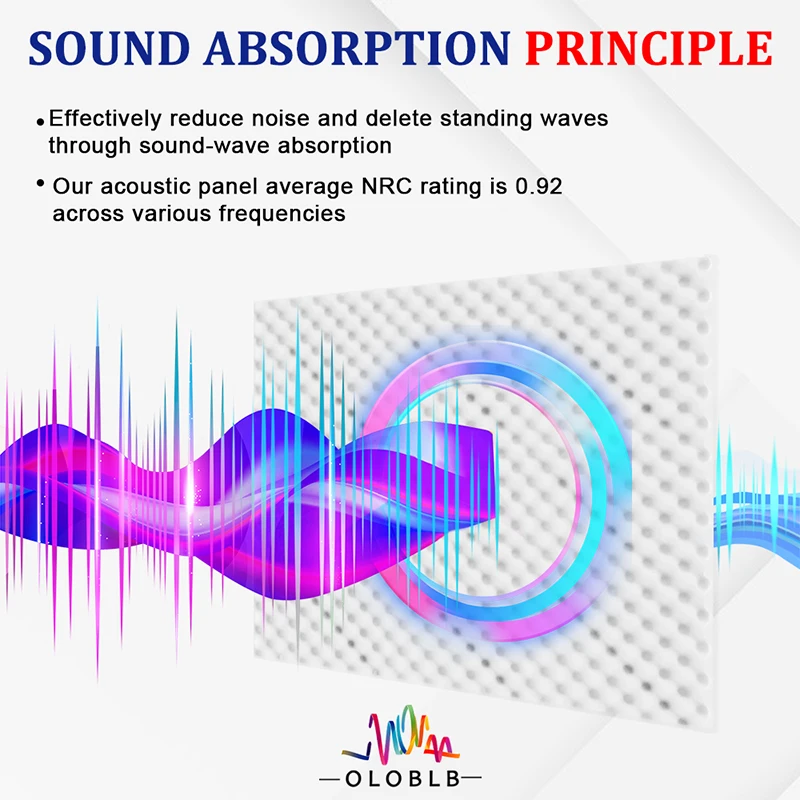 SOUND ABSORPTION PRINCIPLE

• Effectively reduce noise and delete standing waves through sound-wave absorption

• Our acoustic panel average NRC rating is 0.92 across various frequencies

—OLOBLB—